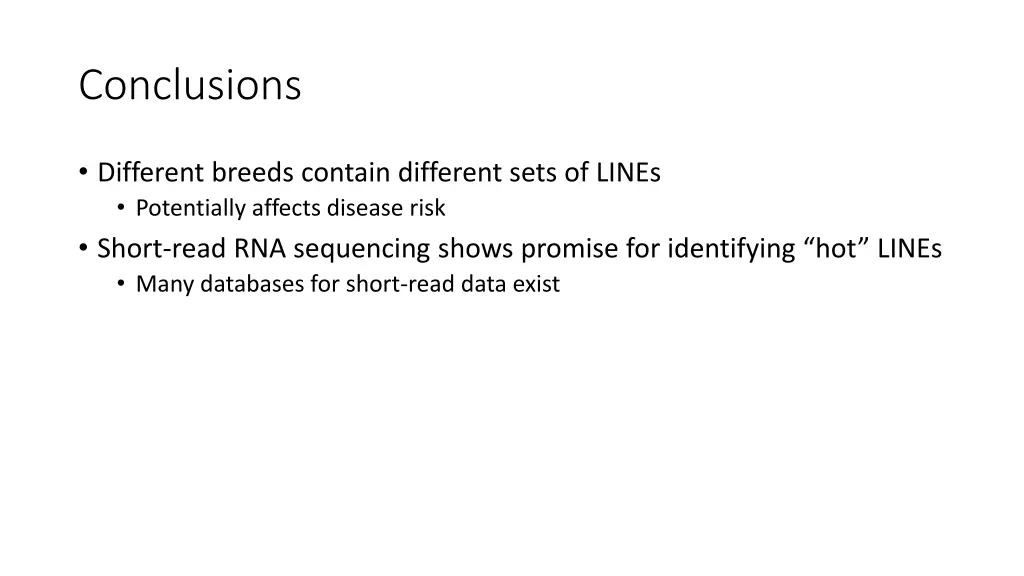 Conclusions

• Different breeds contain different sets of LINEs
 • Potentially affects disease risk
• Short-read RNA sequencing shows promise for identifying “hot” LINEs
 • Many databases for short-read data exist